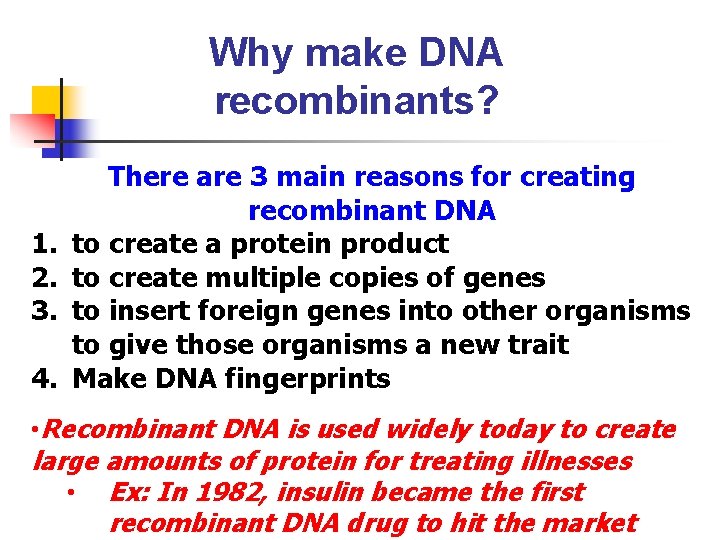 Why make DNA recombinants?

There are 3 main reasons for creating recombinant DNA

1. to create a protein product
2. to create multiple copies of genes
3. to insert foreign genes into other organisms to give those organisms a new trait
4. Make DNA fingerprints

•Recombinant DNA is used widely today to create large amounts of protein for treating illnesses

• Ex: In 1982, insulin became the first recombinant DNA drug to hit the market